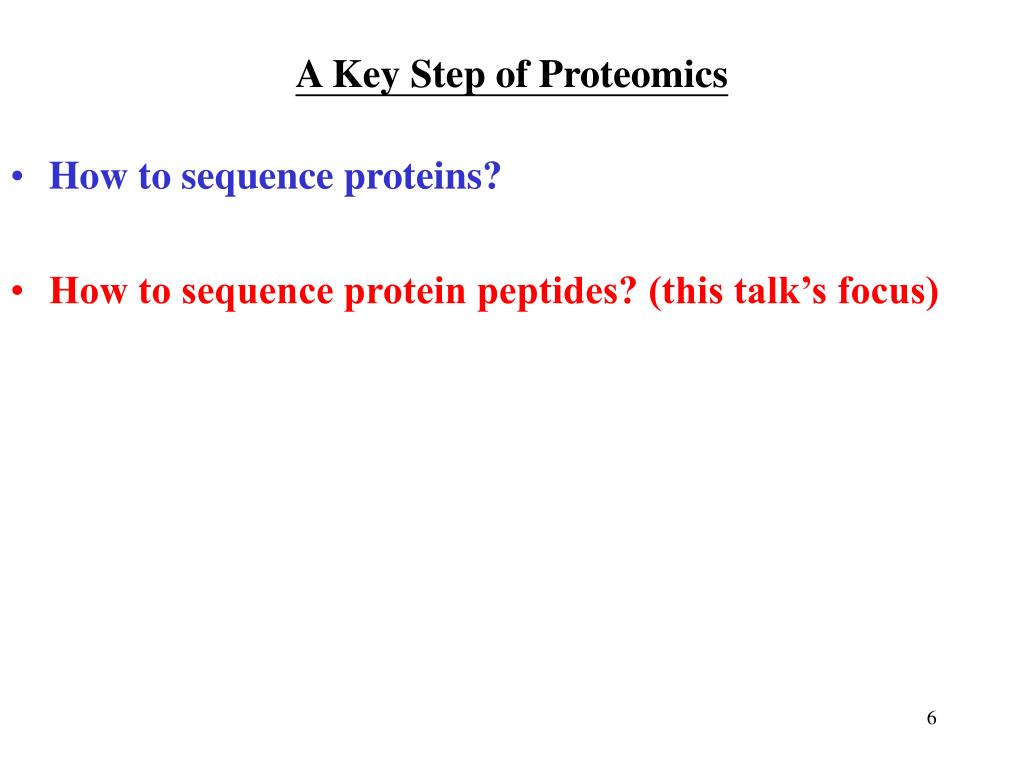 A Key Step of Proteomics

• How to sequence proteins?

• How to sequence protein peptides? (this talk’s focus)

6